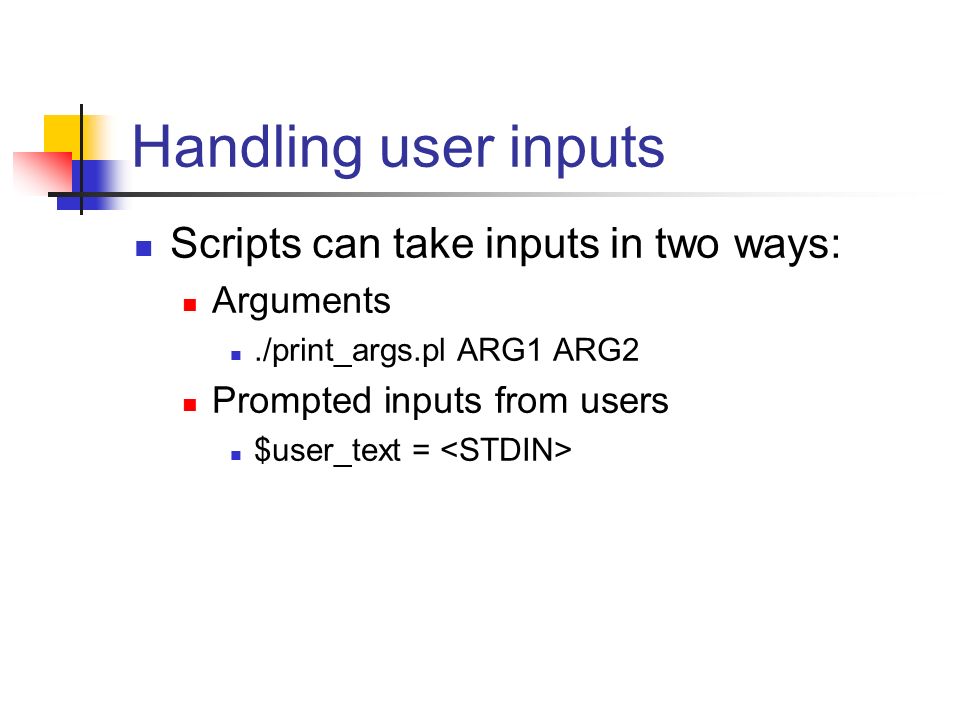 Handling user inputs

- Scripts can take inputs in two ways:
  - Arguments
    - ./print_args.pl ARG1 ARG2
  - Prompted inputs from users
    - \$user_text = <STDIN>